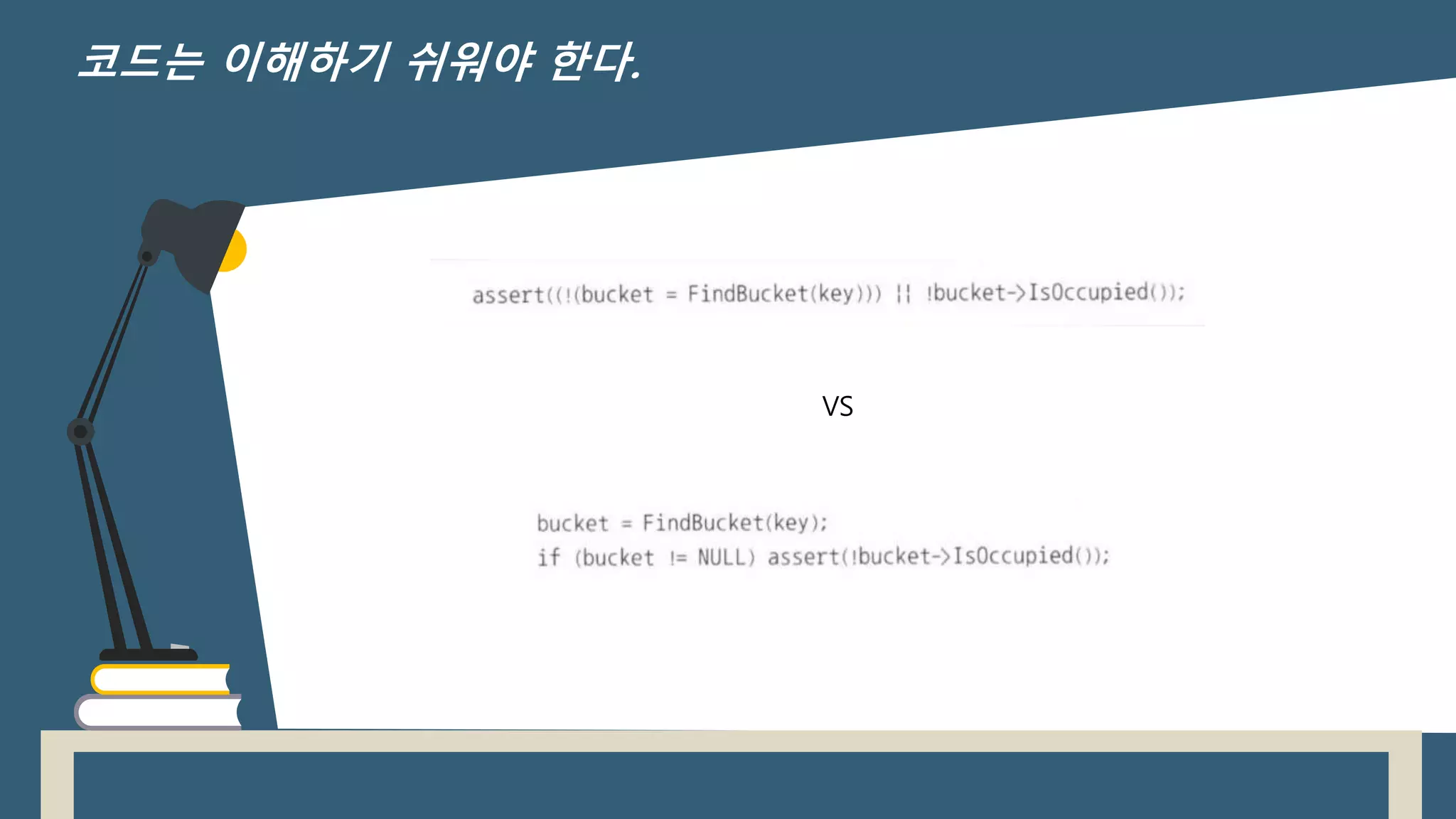 코드는 이해하기 쉬워야 한다.

assert((!(bucket = FindBucket(key))) || !bucket->IsOccupied());

VS

bucket = FindBucket(key);
if (bucket != NULL) assert(!bucket->IsOccupied());